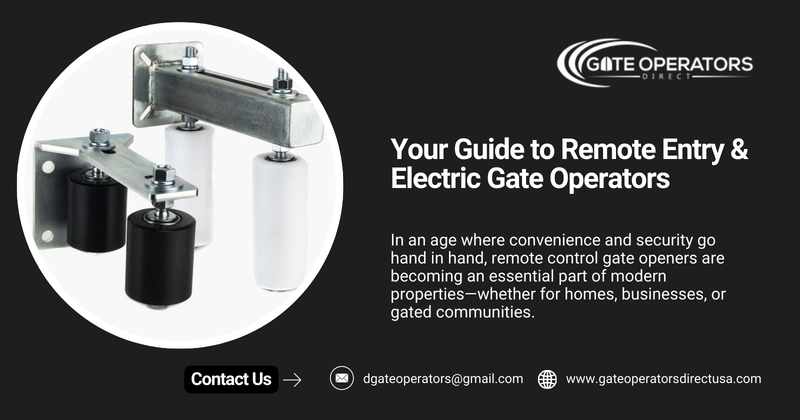 GATE OPERATORS
DIRECT

Your Guide to Remote Entry & Electric Gate Operators

In an age where convenience and security go hand in hand, remote control gate openers are becoming an essential part of modern properties—whether for homes, businesses, or gated communities.

Contact Us

dgateoperators@gmail.com

www.gateoperatorsdirectusa.com